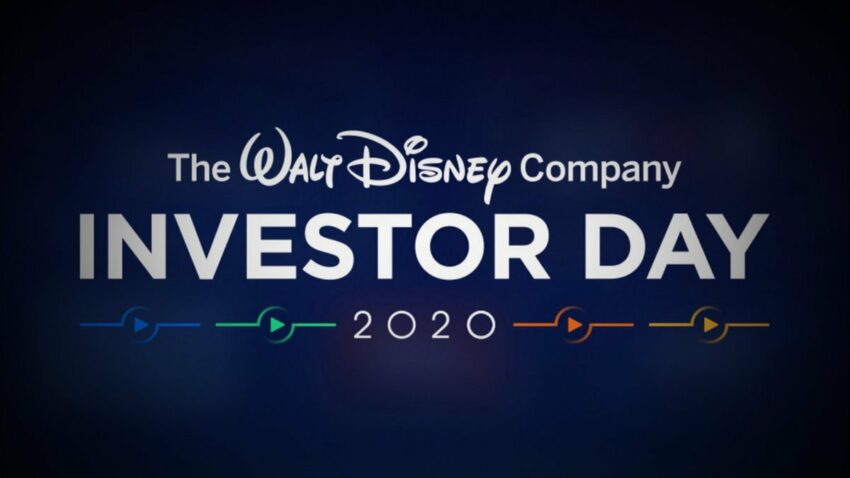 The Walt Disney Company
INVESTOR DAY
2020